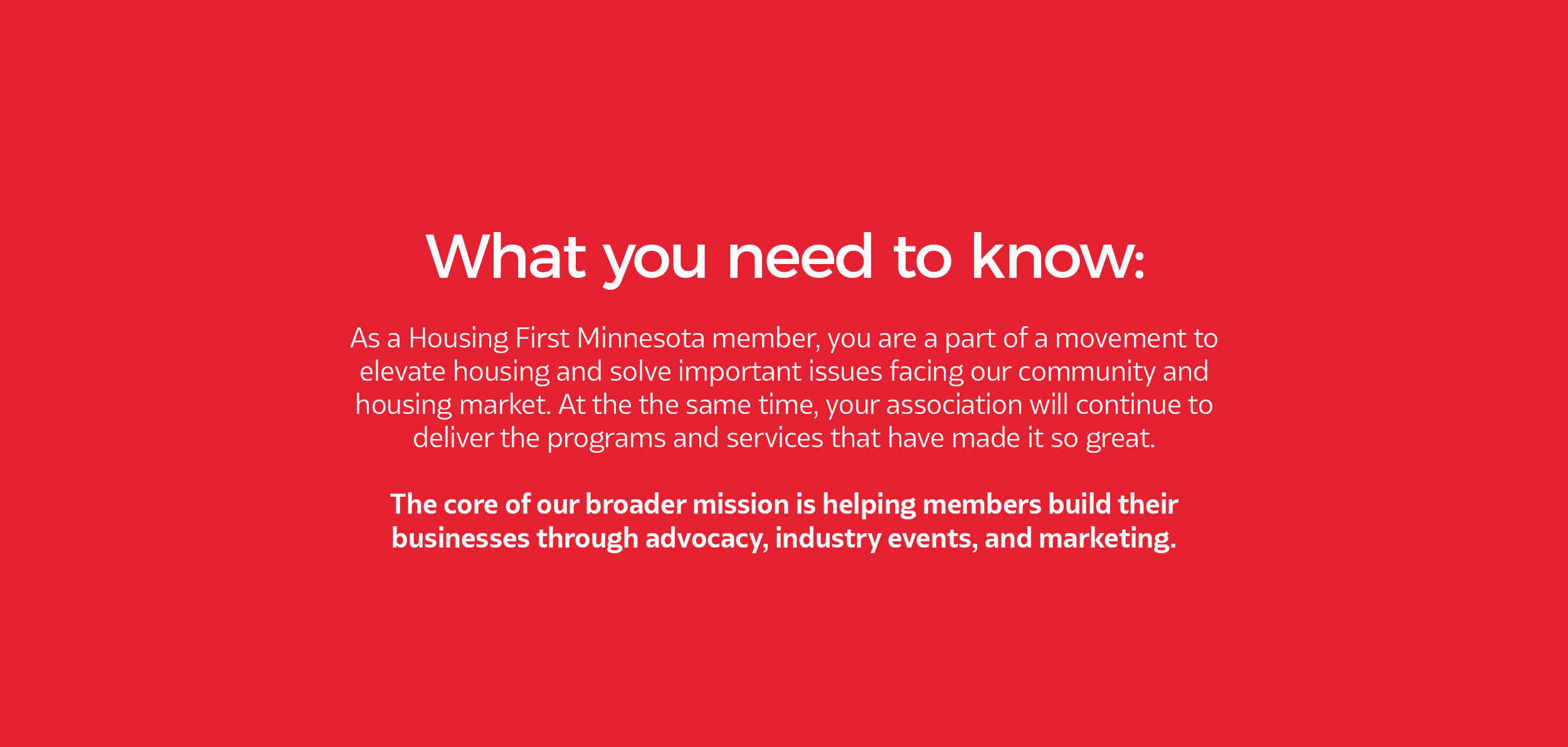 What you need to know:

As a Housing First Minnesota member, you are a part of a movement to elevate housing and solve important issues facing our community and housing market. At the the same time, your association will continue to deliver the programs and services that have made it so great.

The core of our broader mission is helping members build their businesses through advocacy, industry events, and marketing.